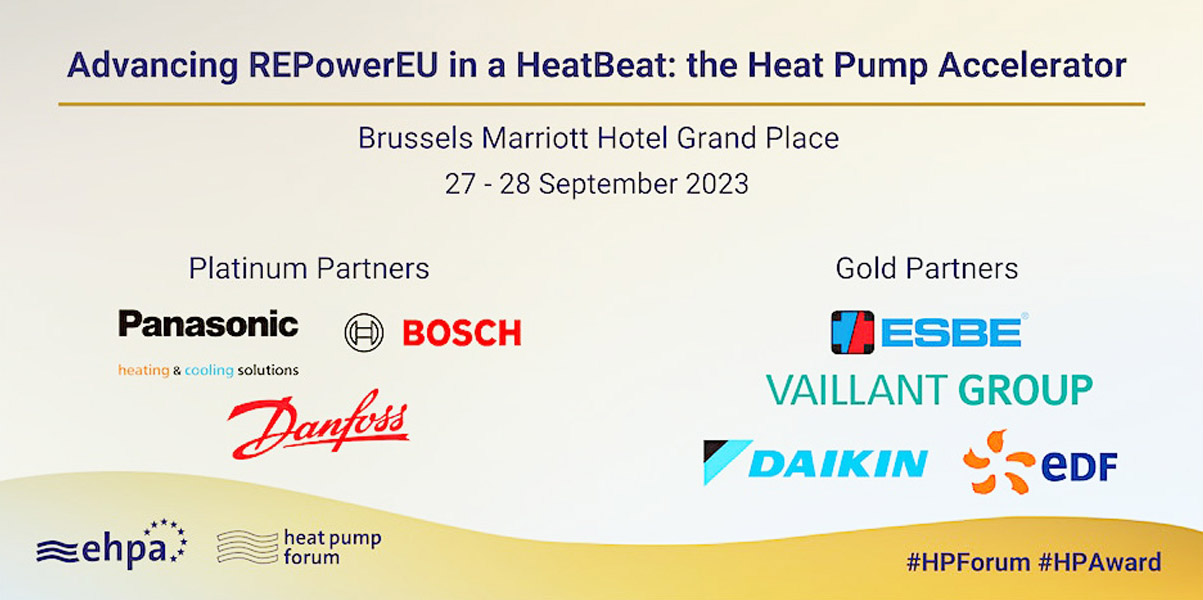 Advancing REPowerEU in a HeatBeat: the Heat Pump Accelerator

Brussels Marriott Hotel Grand Place
27 - 28 September 2023

Platinum Partners

Panasonic
heating & cooling solutions

BOSCH

Danfoss

Gold Partners

ESBE

VAILLANT GROUP

DAIKIN

eDF

ehpa

heat pump forum

#HPForum #HPAward